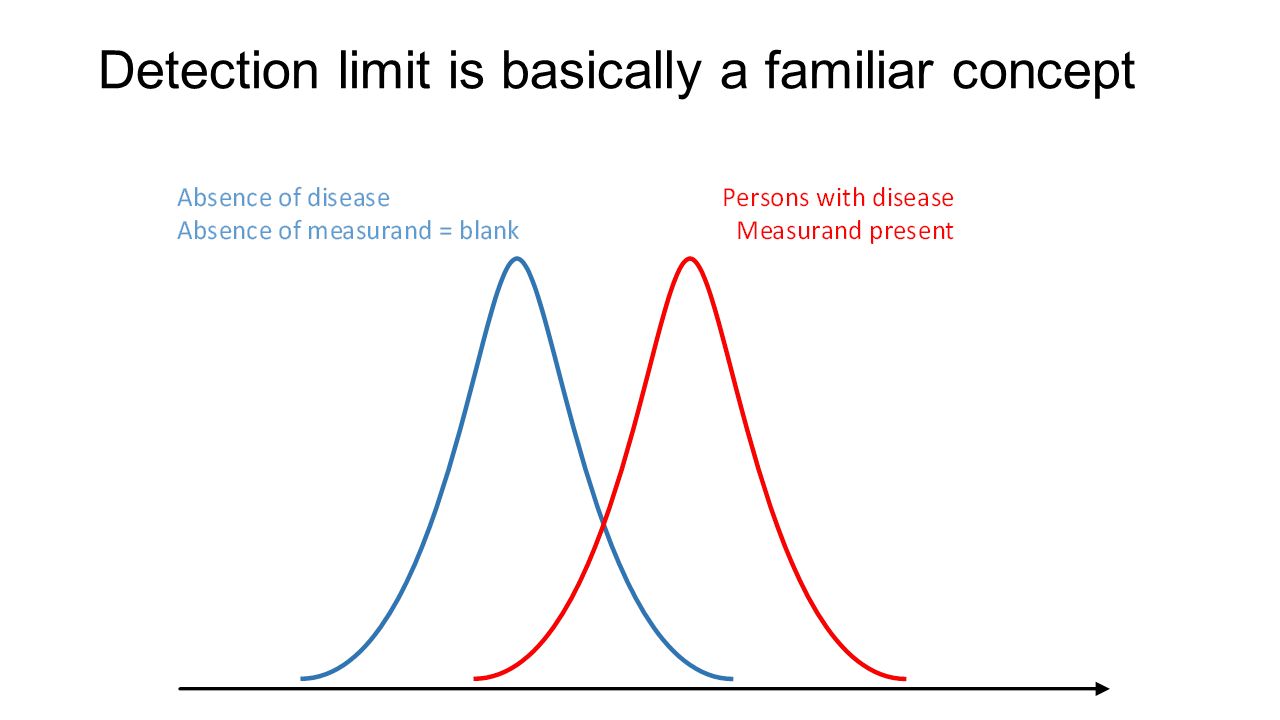 Detection limit is basically a familiar concept

Absence of disease
Absence of measurand = blank

Persons with disease
Measurand present